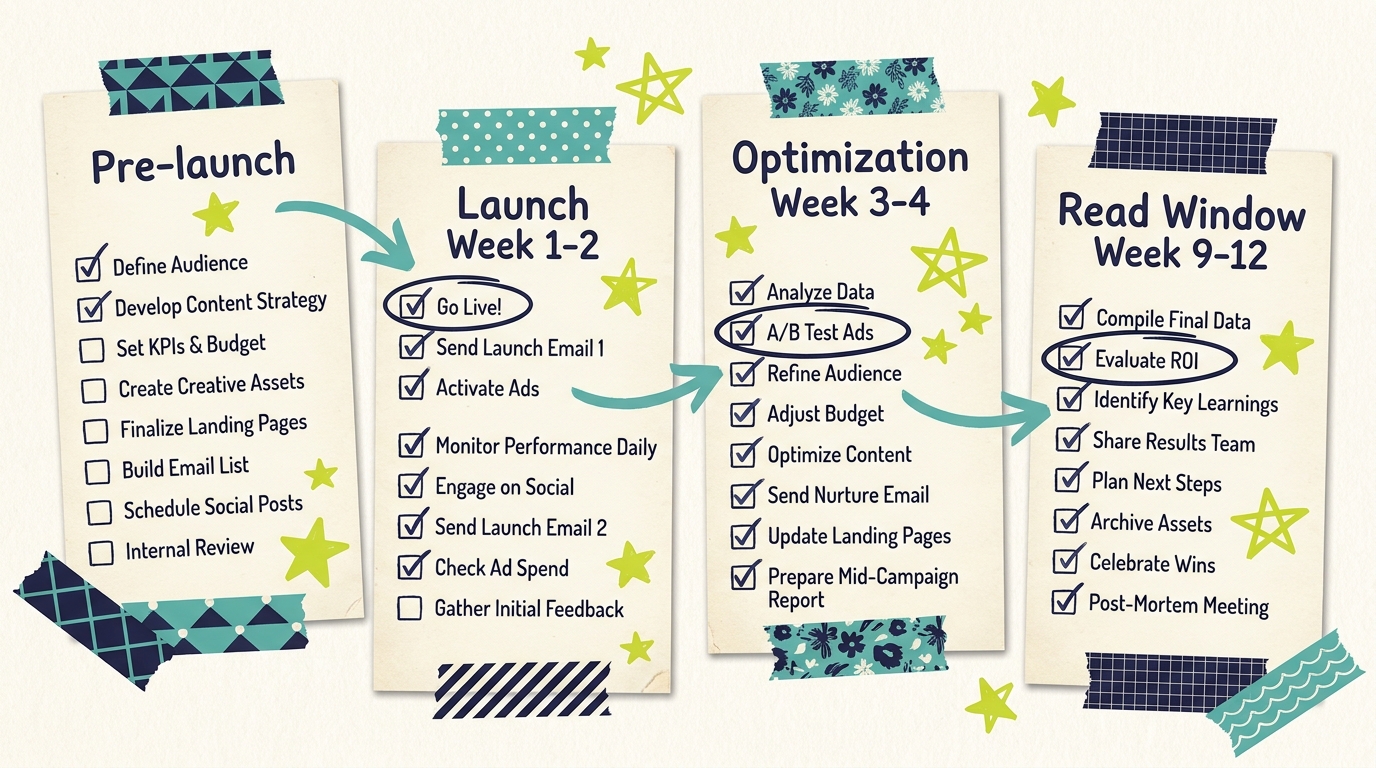 Pre-launch

Define Audience
Develop Content Strategy
Set KPIs & Budget
Create Creative Assets
Finalize Landing Pages
Build Email List
Schedule Social Posts
Internal Review

Launch
Week 1-2

Go Live!
Send Launch Email 1
Activate Ads
Monitor Performance Daily
Engage on Social
Send Launch Email 2
Check Ad Spend
Gather Initial Feedback

Optimization
Week 3-4

Analyze Data
A/B Test Ads
Refine Audience
Adjust Budget
Optimize Content
Send Nurture Email
Update Landing Pages
Prepare Mid-Campaign Report

Read Window
Week 9-12

Compile Final Data
Evaluate ROI
Identify Key Learnings
Share Results Team
Plan Next Steps
Archive Assets
Celebrate Wins
Post-Mortem Meeting